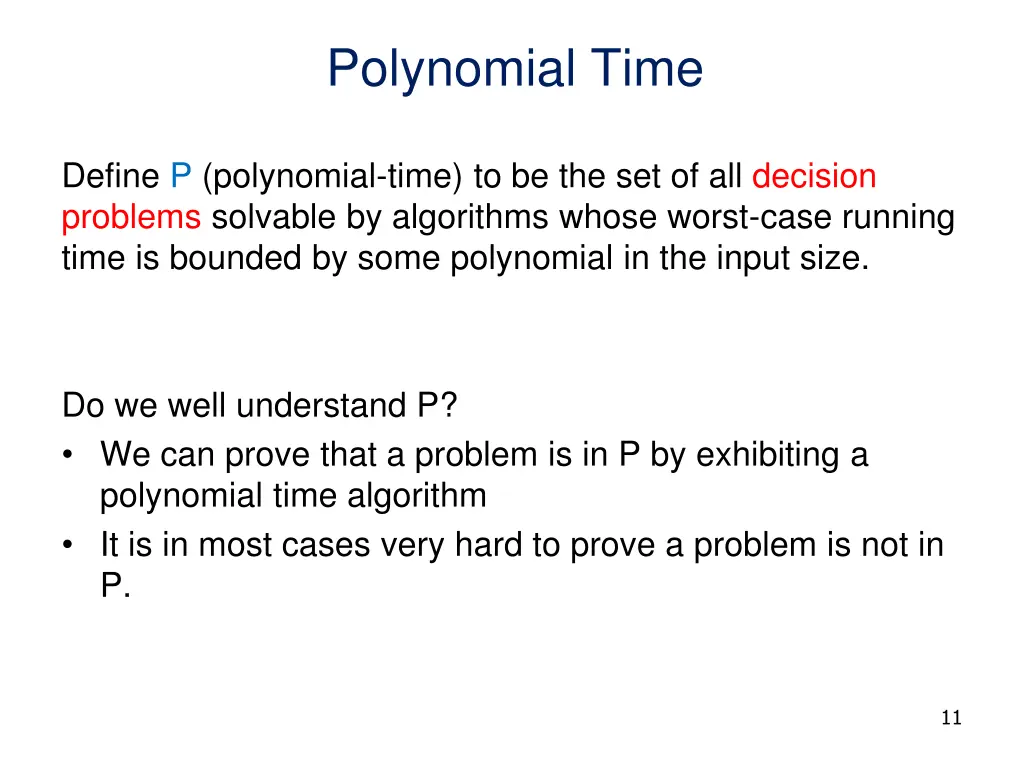 Polynomial Time

Define P (polynomial-time) to be the set of all decision problems solvable by algorithms whose worst-case running time is bounded by some polynomial in the input size.

Do we well understand P?
• We can prove that a problem is in P by exhibiting a polynomial time algorithm
• It is in most cases very hard to prove a problem is not in P.

11